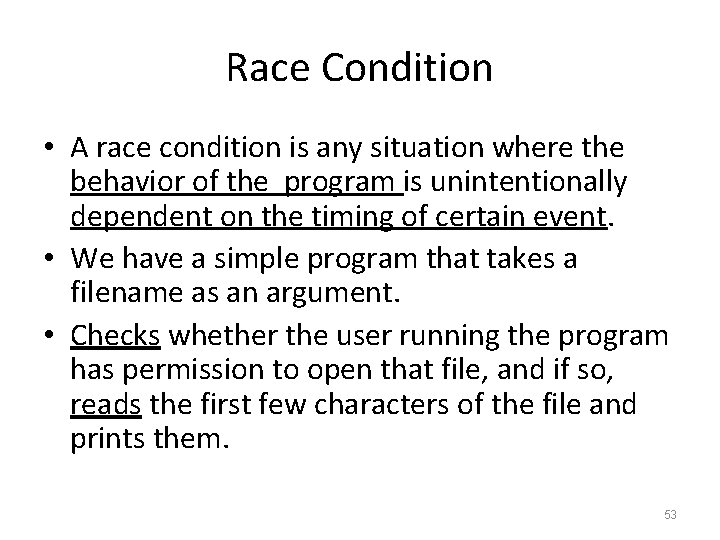 Race Condition

• A race condition is any situation where the behavior of the program is unintentionally dependent on the timing of certain event.

• We have a simple program that takes a filename as an argument.

• Checks whether the user running the program has permission to open that file, and if so, reads the first few characters of the file and prints them.

53